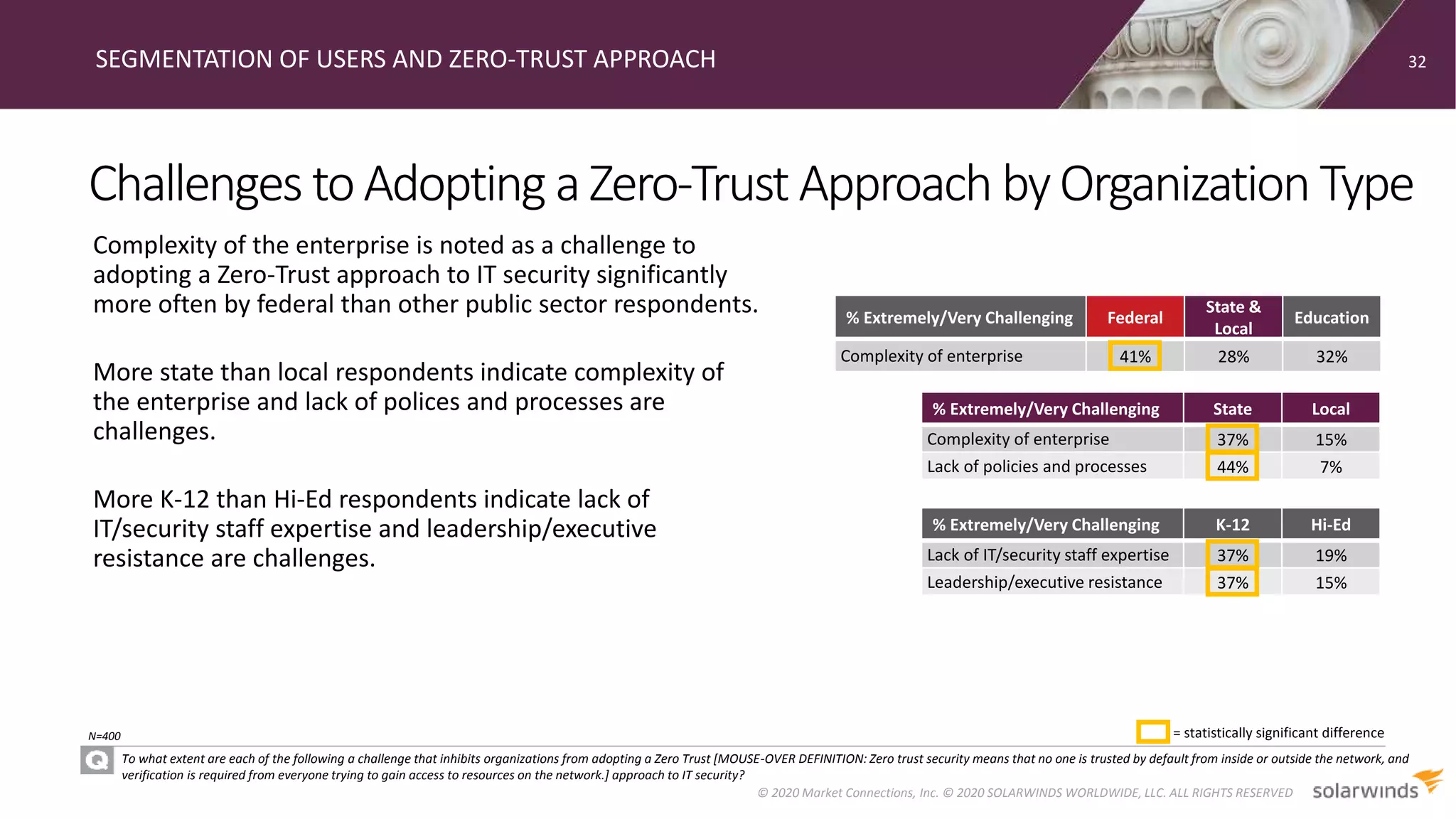 SEGMENTATION OF USERS AND ZERO-TRUST APPROACH

32

Challenges to Adopting a Zero-Trust Approach by Organization Type

Complexity of the enterprise is noted as a challenge to adopting a Zero-Trust approach to IT security significantly more often by federal than other public sector respondents.

More state than local respondents indicate complexity of the enterprise and lack of polices and processes are challenges.

More K-12 than Hi-Ed respondents indicate lack of IT/security staff expertise and leadership/executive resistance are challenges.

| % Extremely/Very Challenging | Federal | State & Local | Education |
|---|---|---|---|
| Complexity of enterprise | 41% | 28% | 32% |

| % Extremely/Very Challenging | State | Local |
|---|---|---|
| Complexity of enterprise | 37% | 15% |
| Lack of policies and processes | 44% | 7% |

| % Extremely/Very Challenging | K-12 | Hi-Ed |
|---|---|---|
| Lack of IT/security staff expertise | 37% | 19% |
| Leadership/executive resistance | 37% | 15% |

N=400

= statistically significant difference

Q

To what extent are each of the following a challenge that inhibits organizations from adopting a Zero Trust [MOUSE-OVER DEFINITION: Zero trust security means that no one is trusted by default from inside or outside the network, and verification is required from everyone trying to gain access to resources on the network.] approach to IT security?

© 2020 Market Connections, Inc. © 2020 SOLARWINDS WORLDWIDE, LLC. ALL RIGHTS RESERVED

solarwinds